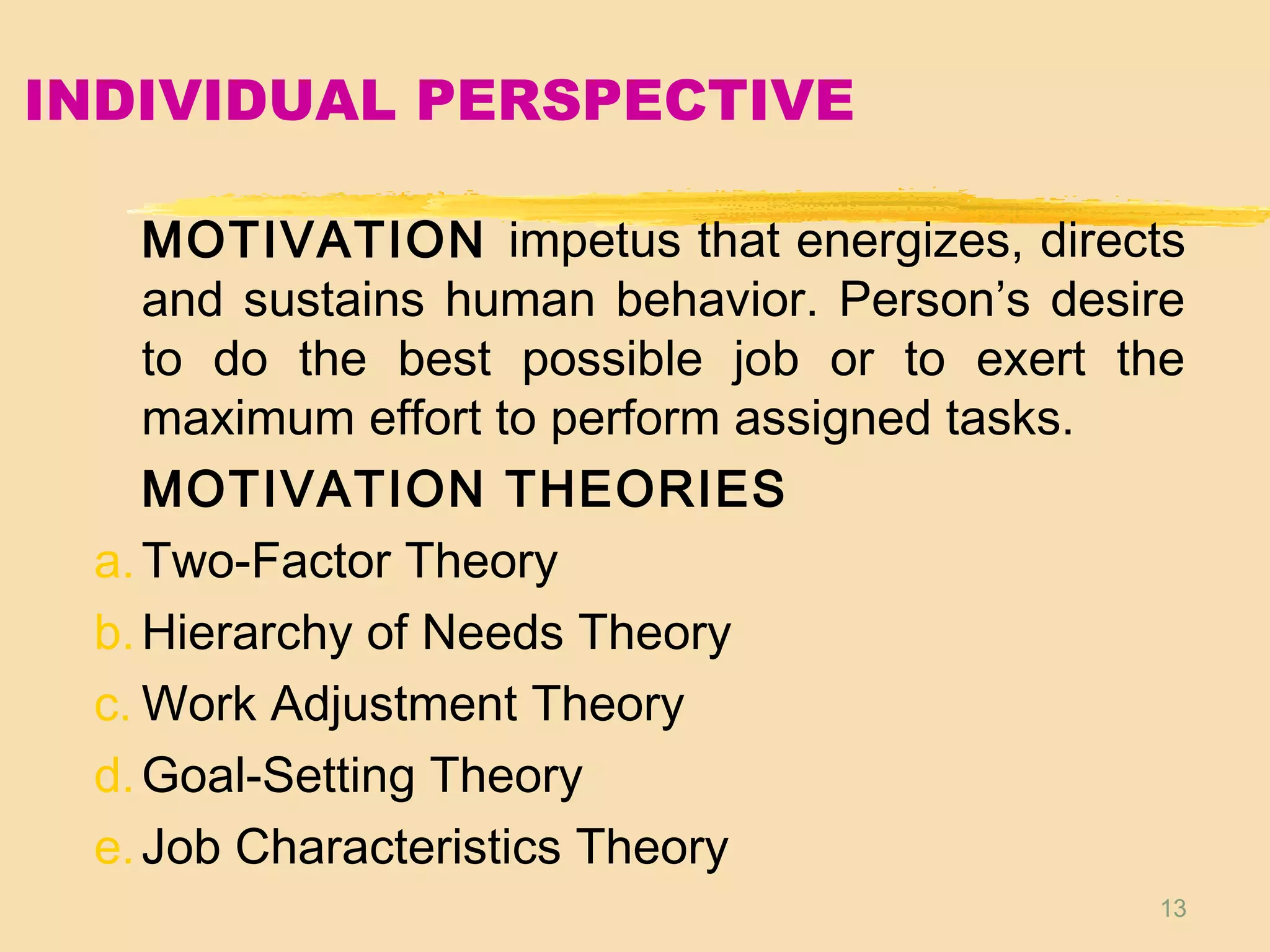 INDIVIDUAL PERSPECTIVE

MOTIVATION impetus that energizes, directs and sustains human behavior. Person’s desire to do the best possible job or to exert the maximum effort to perform assigned tasks.

MOTIVATION THEORIES

a. Two-Factor Theory
b. Hierarchy of Needs Theory
c. Work Adjustment Theory
d. Goal-Setting Theory
e. Job Characteristics Theory

13